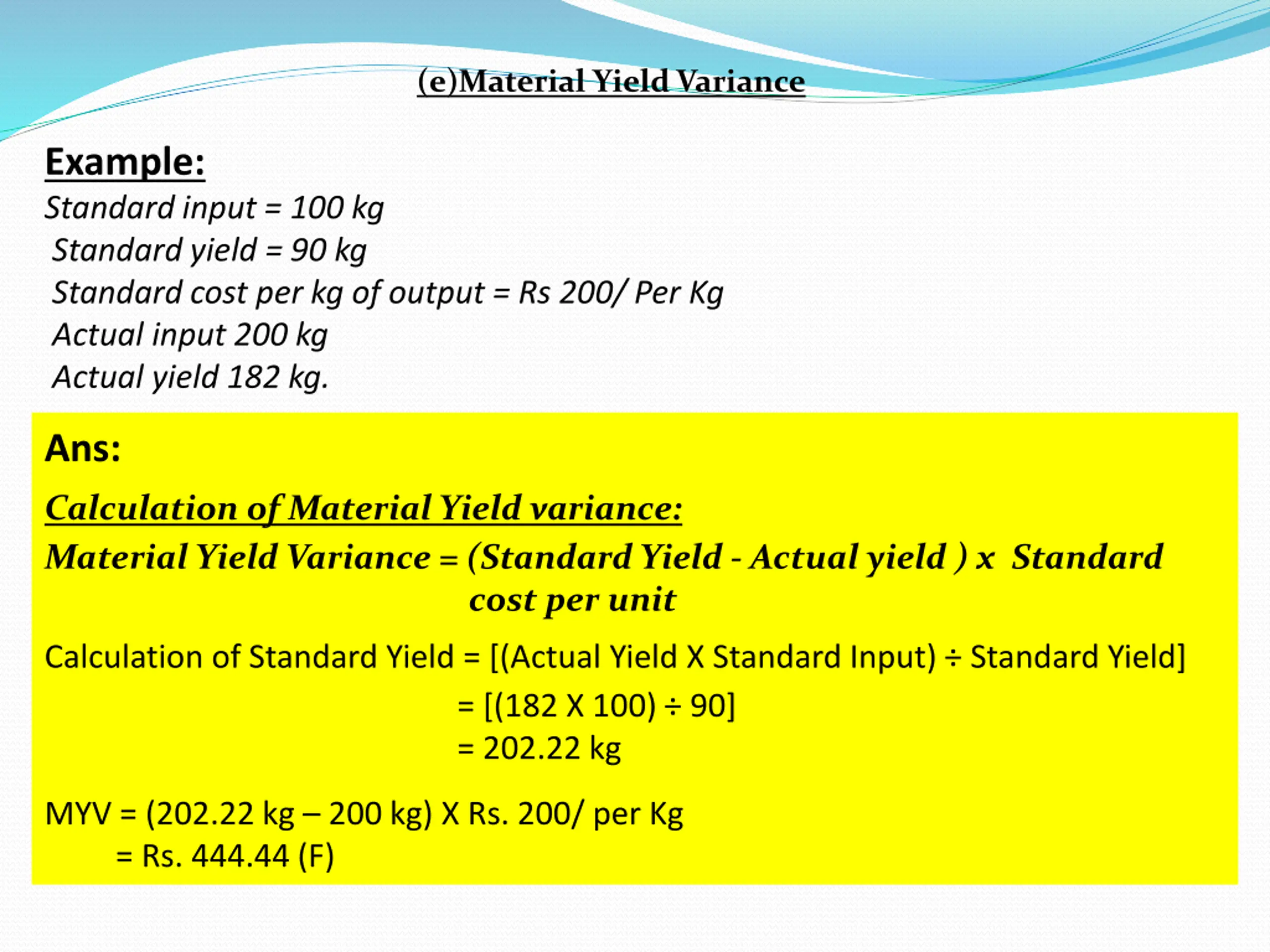 (e)Material Yield Variance

Example:

Standard input = 100 kg
Standard yield = 90 kg
Standard cost per kg of output = Rs 200/ Per Kg
Actual input 200 kg
Actual yield 182 kg.

Ans:

Calculation of Material Yield variance:

Material Yield Variance = (Standard Yield - Actual yield ) x Standard cost per unit

Calculation of Standard Yield = [(Actual Yield X Standard Input) ÷ Standard Yield]
= [(182 X 100) ÷ 90]
= 202.22 kg

MYV = (202.22 kg – 200 kg) X Rs. 200/ per Kg
= Rs. 444.44 (F)